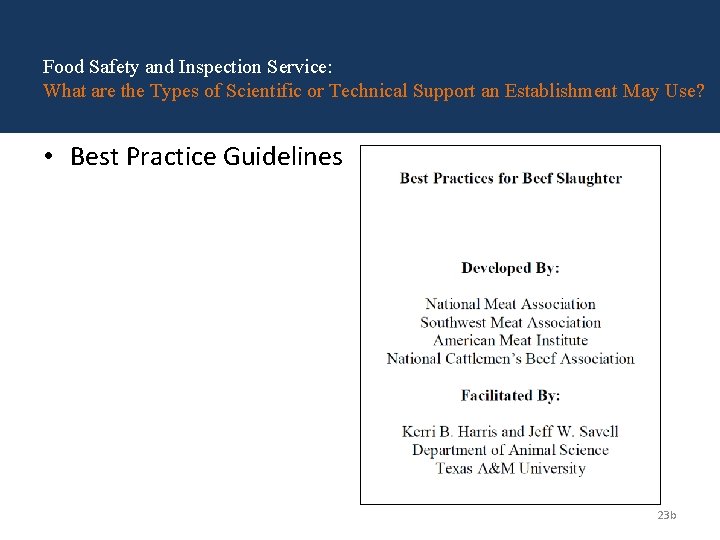 Food Safety and Inspection Service:
What are the Types of Scientific or Technical Support an Establishment May Use?

• Best Practice Guidelines

Best Practices for Beef Slaughter

Developed By:

National Meat Association
Southwest Meat Association
American Meat Institute
National Cattlemen's Beef Association

Facilitated By:

Kerri B. Harris and Jeff W. Savell
Department of Animal Science
Texas A&M University

23b